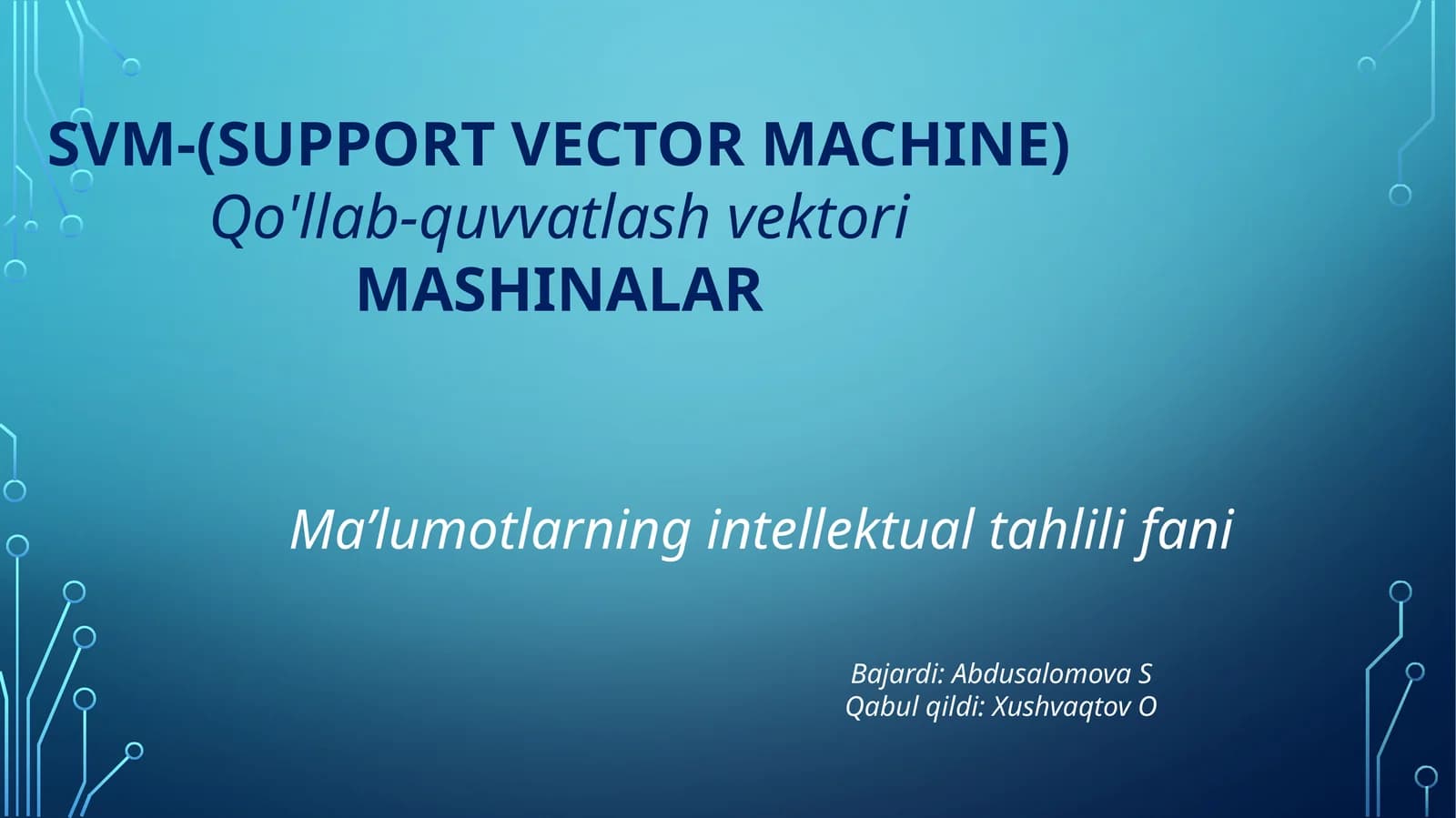 SVM-(SUPPORT VECTOR MACHINE)
Qo'llab-quvvatlash vektori
MASHINALAR

Ma’lumotlarning intellektual tahlili fani

Bajardi: Abdusalomova S
Qabul qildi: Xushvaqtov O